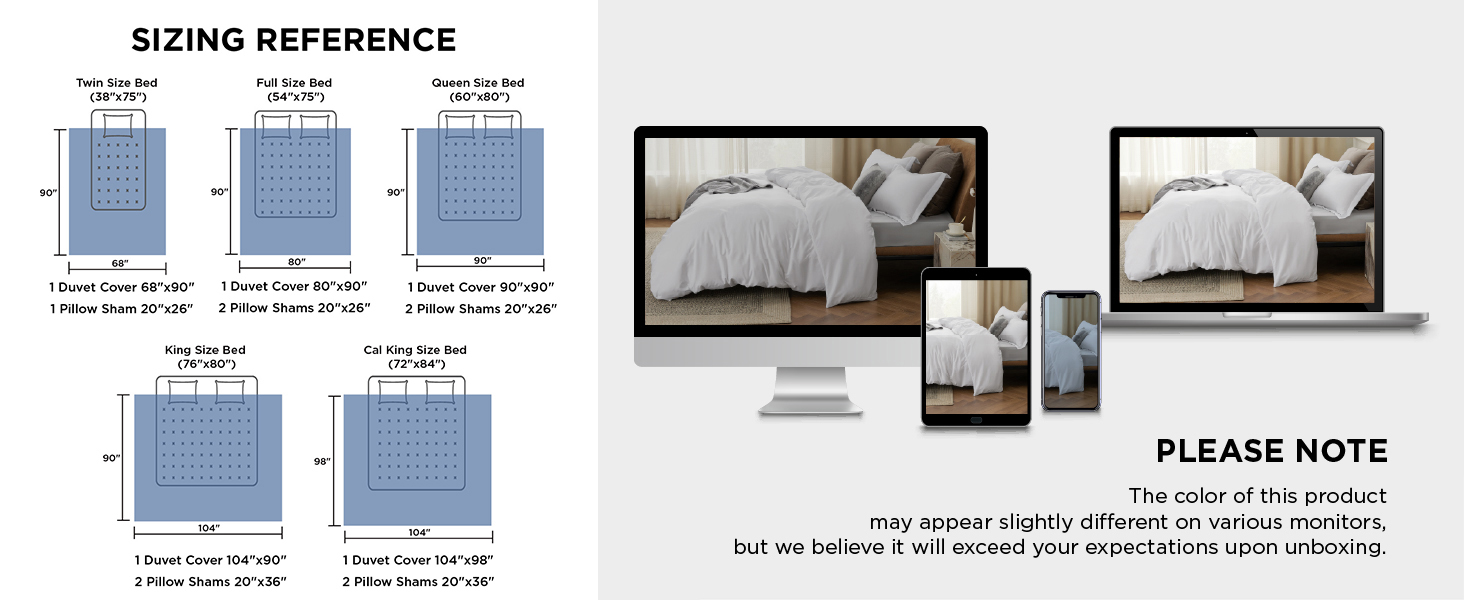 SIZING REFERENCE

Twin Size Bed
(38"x75")

90"

68"

1 Duvet Cover 68"x90"
1 Pillow Sham 20"x26"

Full Size Bed
(54"x75")

90"

80"

1 Duvet Cover 80"x90"
2 Pillow Shams 20"x26"

Queen Size Bed
(60"x80")

90"

90"

1 Duvet Cover 90"x90"
2 Pillow Shams 20"x26"

King Size Bed
(76"x80")

90"

104"

1 Duvet Cover 104"x90"
2 Pillow Shams 20"x36"

Cal King Size Bed
(72"x84")

98"

104"

1 Duvet Cover 104"x98"
2 Pillow Shams 20"x36"

PLEASE NOTE

The color of this product may appear slightly different on various monitors, but we believe it will exceed your expectations upon unboxing.